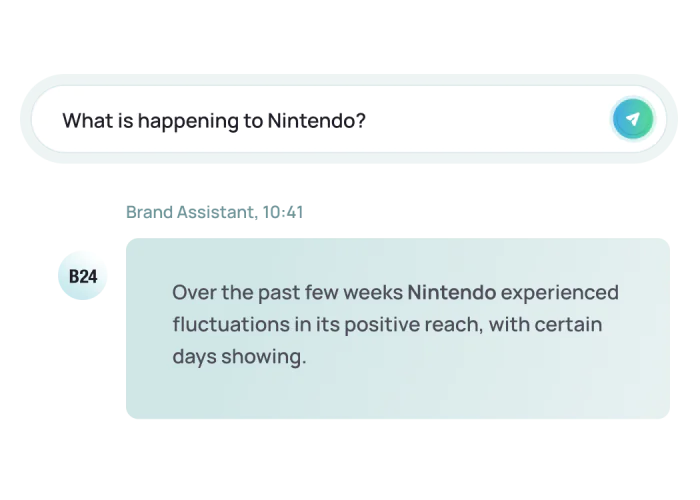 What is happening to Nintendo?

Brand Assistant, 10:41

B24

Over the past few weeks Nintendo experienced fluctuations in its positive reach, with certain days showing.